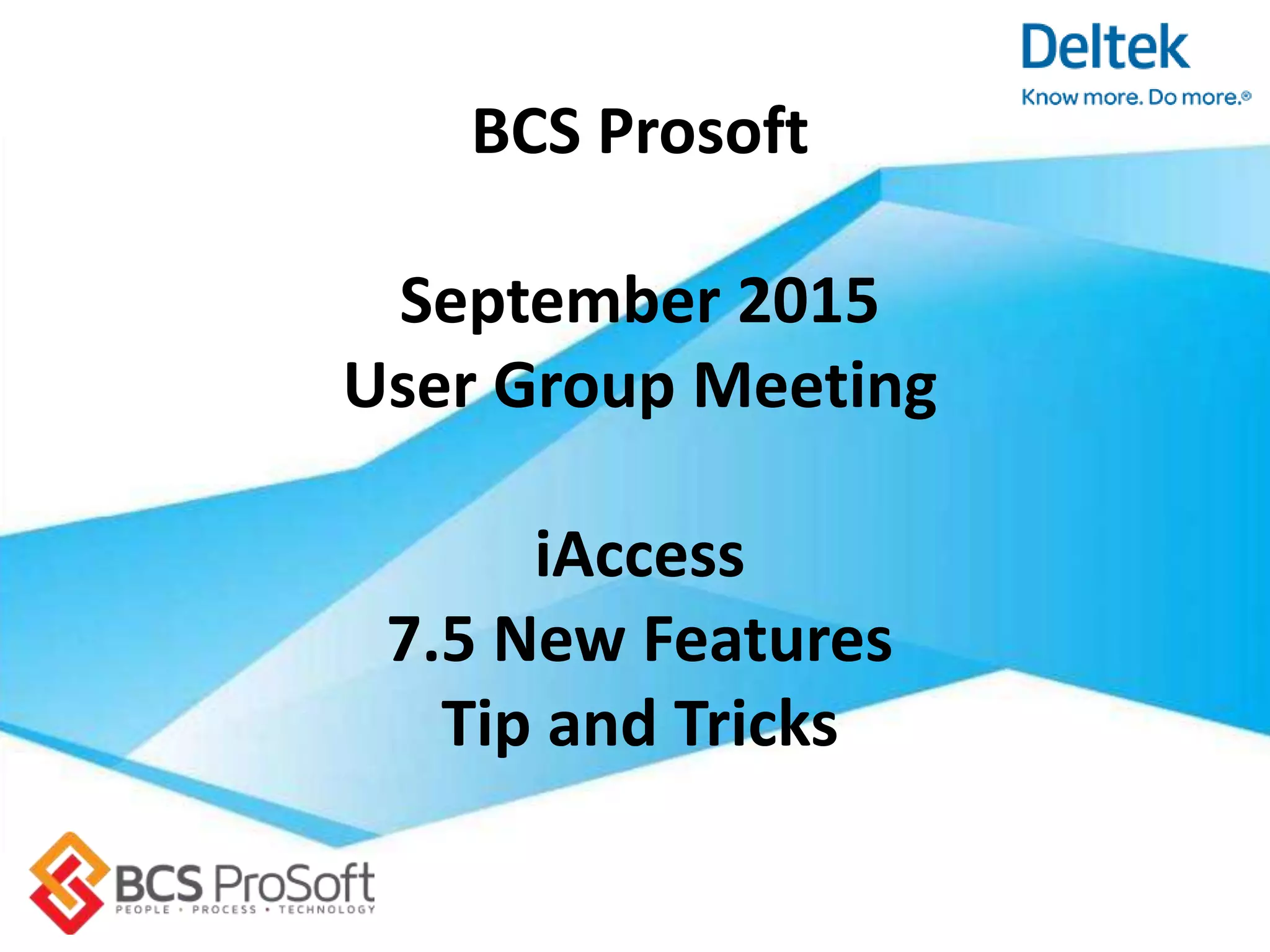 Deltek
Know more. Do more.®

BCS Prosoft

September 2015
User Group Meeting

iAccess
7.5 New Features
Tip and Tricks

BCS ProSoft
PEOPLE • PROCESS • TECHNOLOGY